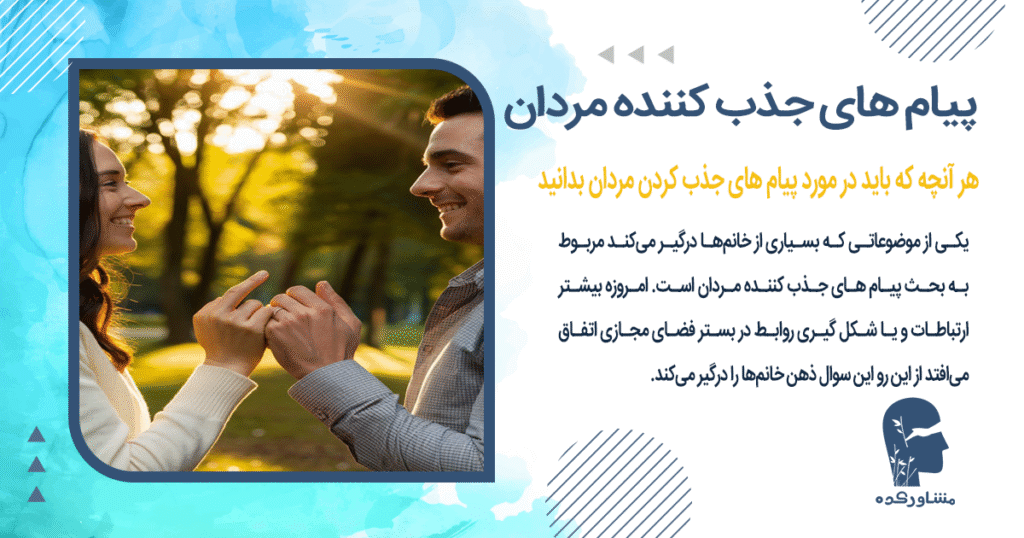 پیام های جذب کننده مردان

هر آنچه که باید در مورد پیام های جذب کردن مردان بدانید

یکی از موضوعاتی که بسیاری از خانم‌ها درگیر می‌کند مربوط به بحث پیام های جذب کننده مردان است. امروزه بیشتر ارتباطات و یا شکل گیری روابط در بستر فضای مجازی اتفاق می‌افتد از این رو این سوال ذهن خانم‌ها را درگیر می‌کند.

مشاورکده